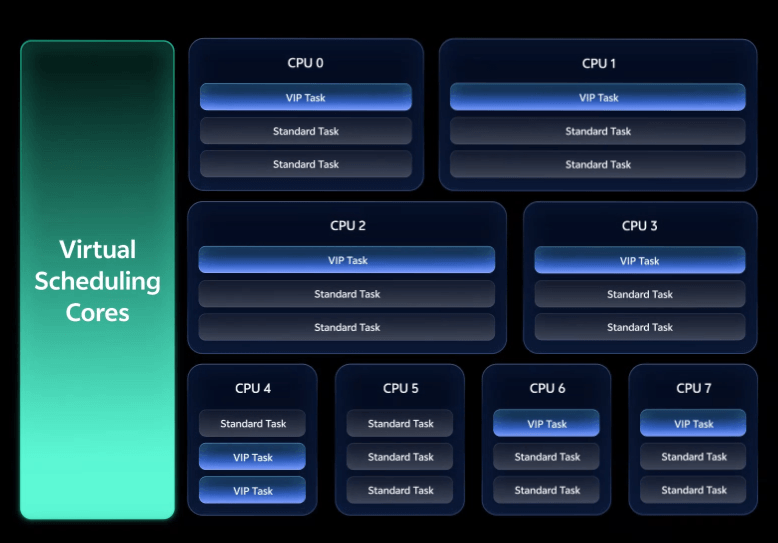 Virtual Scheduling Cores

CPU 0
VIP Task
Standard Task
Standard Task

CPU 1
VIP Task
Standard Task
Standard Task

CPU 2
VIP Task
Standard Task
Standard Task

CPU 3
VIP Task
Standard Task
Standard Task

CPU 4
Standard Task
VIP Task
VIP Task

CPU 5
Standard Task
Standard Task
Standard Task

CPU 6
VIP Task
Standard Task
Standard Task

CPU 7
VIP Task
Standard Task
Standard Task